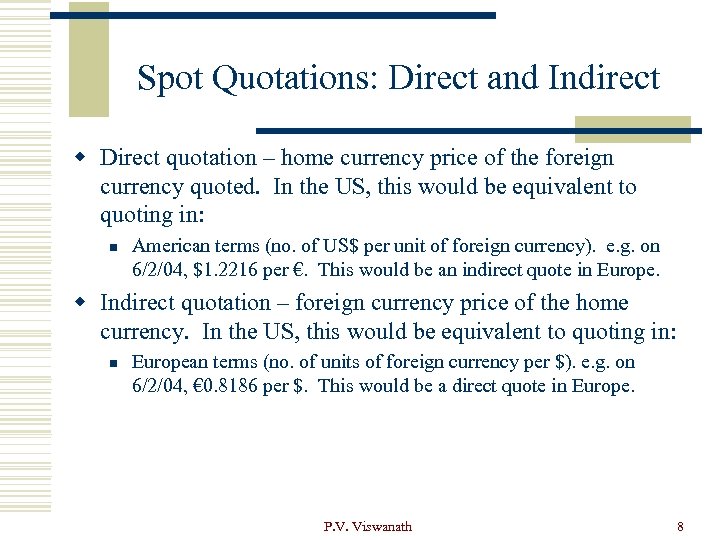 Spot Quotations: Direct and Indirect

Direct quotation – home currency price of the foreign currency quoted. In the US, this would be equivalent to quoting in:

American terms (no. of US$ per unit of foreign currency). e.g. on 6/2/04, $1.2216 per €. This would be an indirect quote in Europe.

Indirect quotation – foreign currency price of the home currency. In the US, this would be equivalent to quoting in:

European terms (no. of units of foreign currency per $). e.g. on 6/2/04, €0.8186 per $. This would be a direct quote in Europe.

P.V. Viswanath

8